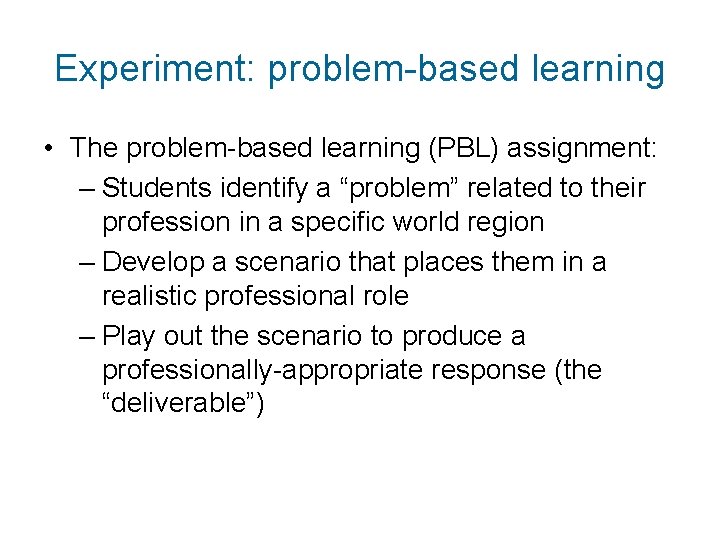 Experiment: problem-based learning

• The problem-based learning (PBL) assignment:
– Students identify a “problem” related to their profession in a specific world region
– Develop a scenario that places them in a realistic professional role
– Play out the scenario to produce a professionally-appropriate response (the “deliverable”)